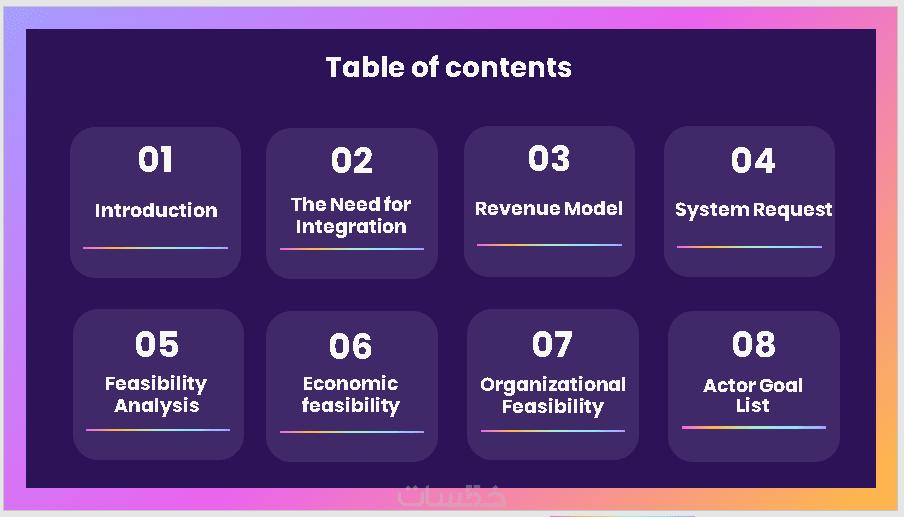 Table of contents

01
Introduction

02
The Need for Integration

03
Revenue Model

04
System Request

05
Feasibility Analysis

06
Economic feasibility

07
Organizational Feasibility

08
Actor Goal List

خمسات